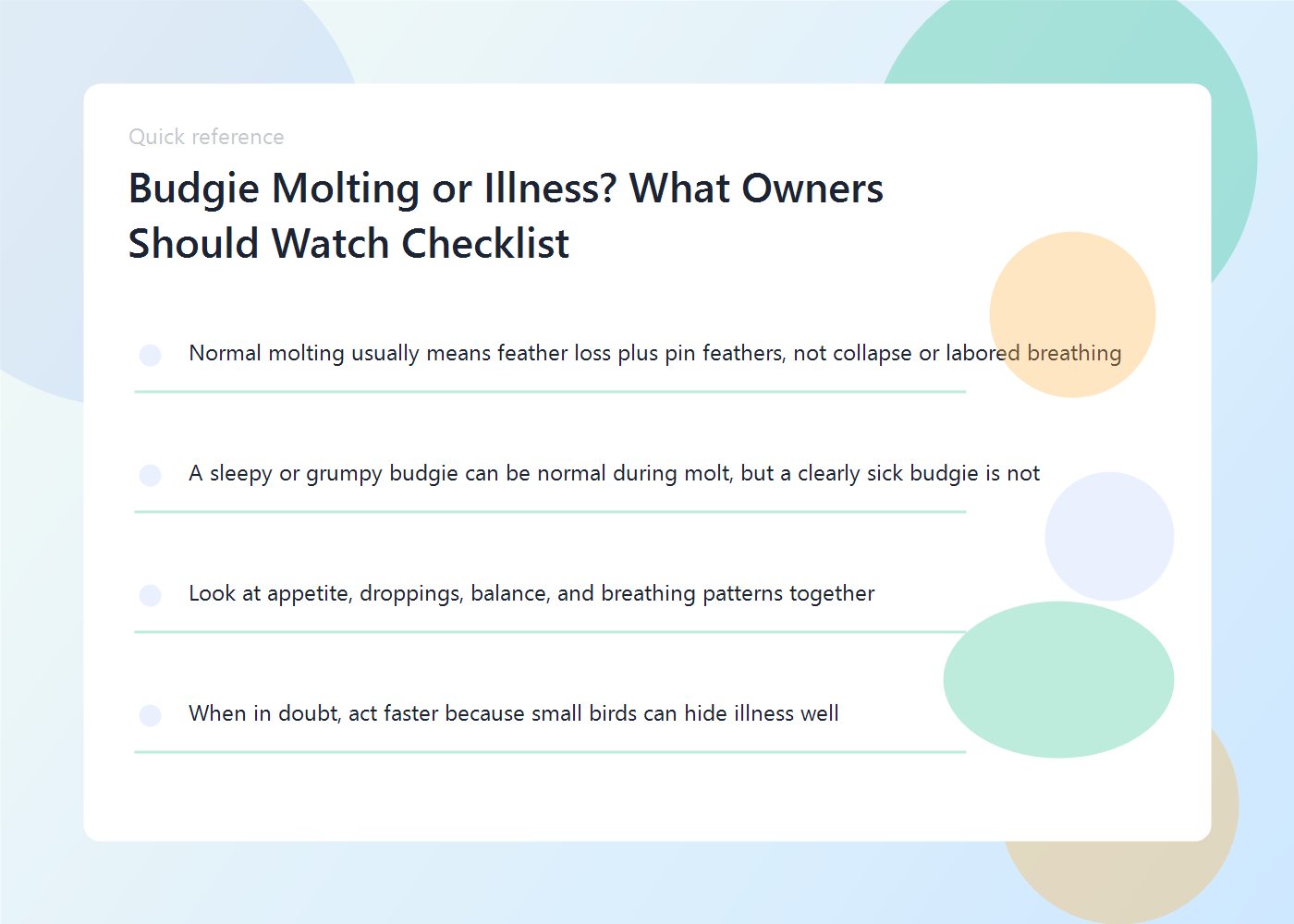 Quick reference

Budgie Molting or Illness? What Owners Should Watch Checklist

Normal molting usually means feather loss plus pin feathers, not collapse or labored breathing

A sleepy or grumpy budgie can be normal during molt, but a clearly sick budgie is not

Look at appetite, droppings, balance, and breathing patterns together

When in doubt, act faster because small birds can hide illness well